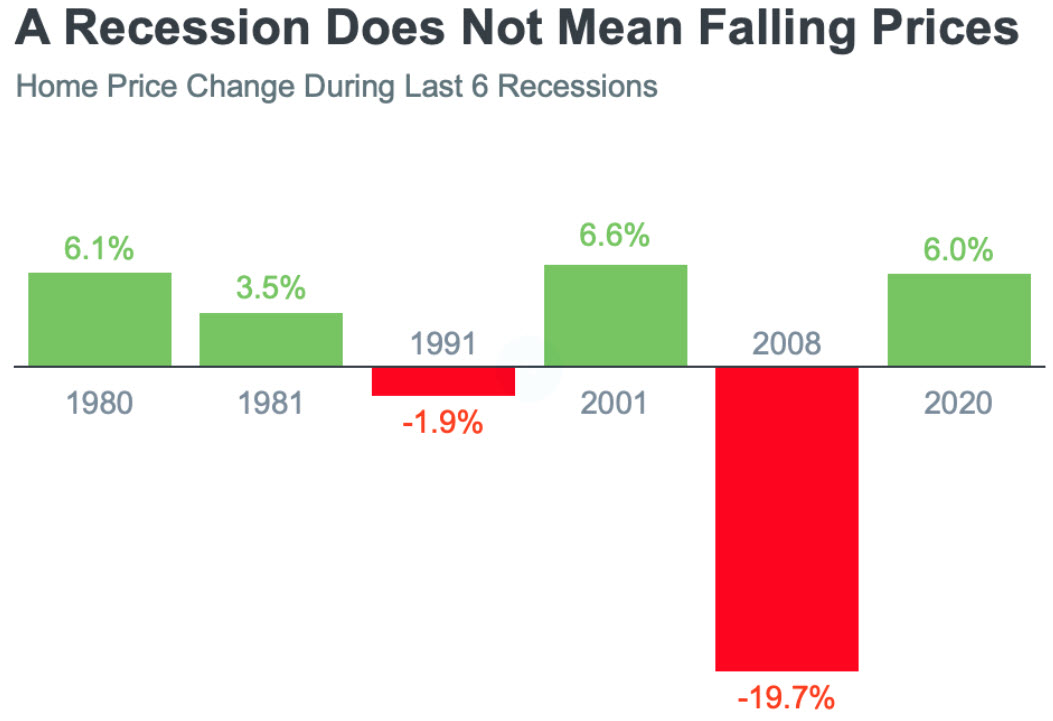 A Recession Does Not Mean Falling Prices

Home Price Change During Last 6 Recessions

6.1%
1980

3.5%
1981

1991
-1.9%

6.6%
2001

2008
-19.7%

6.0%
2020